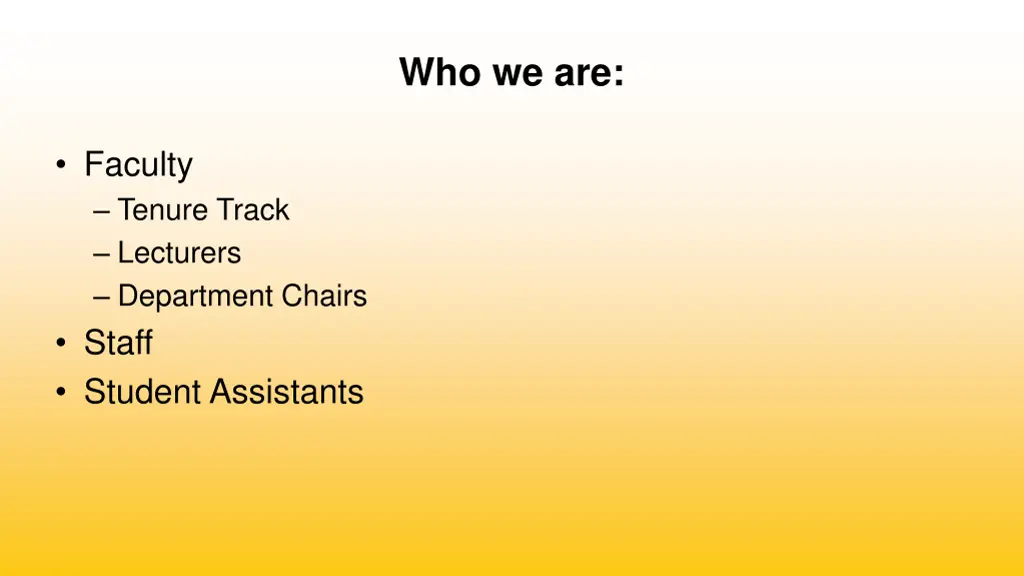 Who we are:

• Faculty
– Tenure Track
– Lecturers
– Department Chairs
• Staff
• Student Assistants